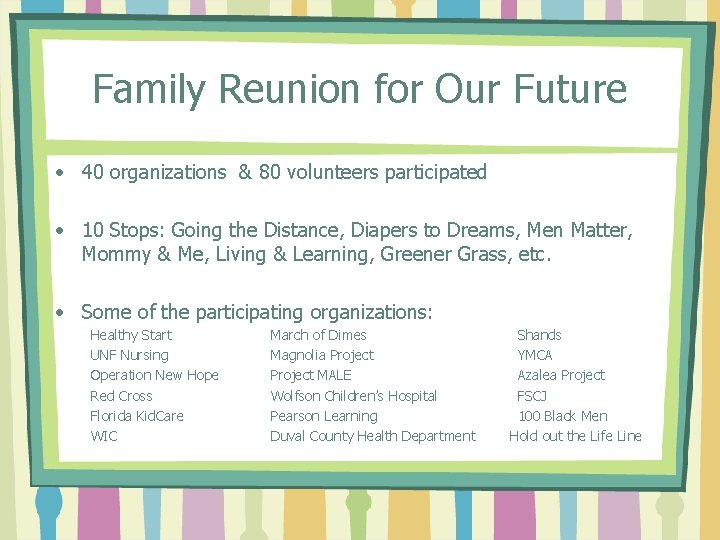 Family Reunion for Our Future

• 40 organizations & 80 volunteers participated

• 10 Stops: Going the Distance, Diapers to Dreams, Men Matter, Mommy & Me, Living & Learning, Greener Grass, etc.

• Some of the participating organizations:

Healthy Start
UNF Nursing
Operation New Hope
Red Cross
Florida KidCare
WIC

March of Dimes
Magnolia Project
Project MALE
Wolfson Children's Hospital
Pearson Learning
Duval County Health Department

Shands
YMCA
Azalea Project
FSCJ
100 Black Men
Hold out the Life Line